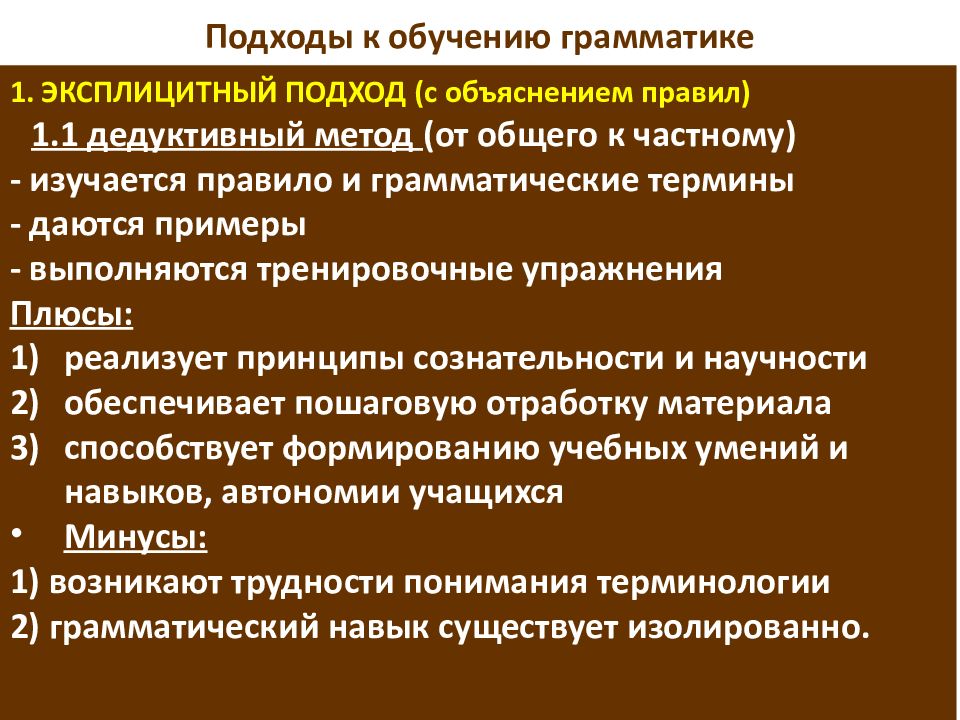 Подходы к обучению грамматике

1. ЭКСПЛИЦИТНЫЙ ПОДХОД (с объяснением правил)

1.1 дедуктивный метод (от общего к частному)
- изучается правило и грамматические термины
- даются примеры
- выполняются тренировочные упражнения

Плюсы:
1) реализует принципы сознательности и научности
2) обеспечивает пошаговую отработку материала
3) способствует формированию учебных умений и навыков, автономии учащихся

• Минусы:
1) возникают трудности понимания терминологии
2) грамматический навык существует изолированно.